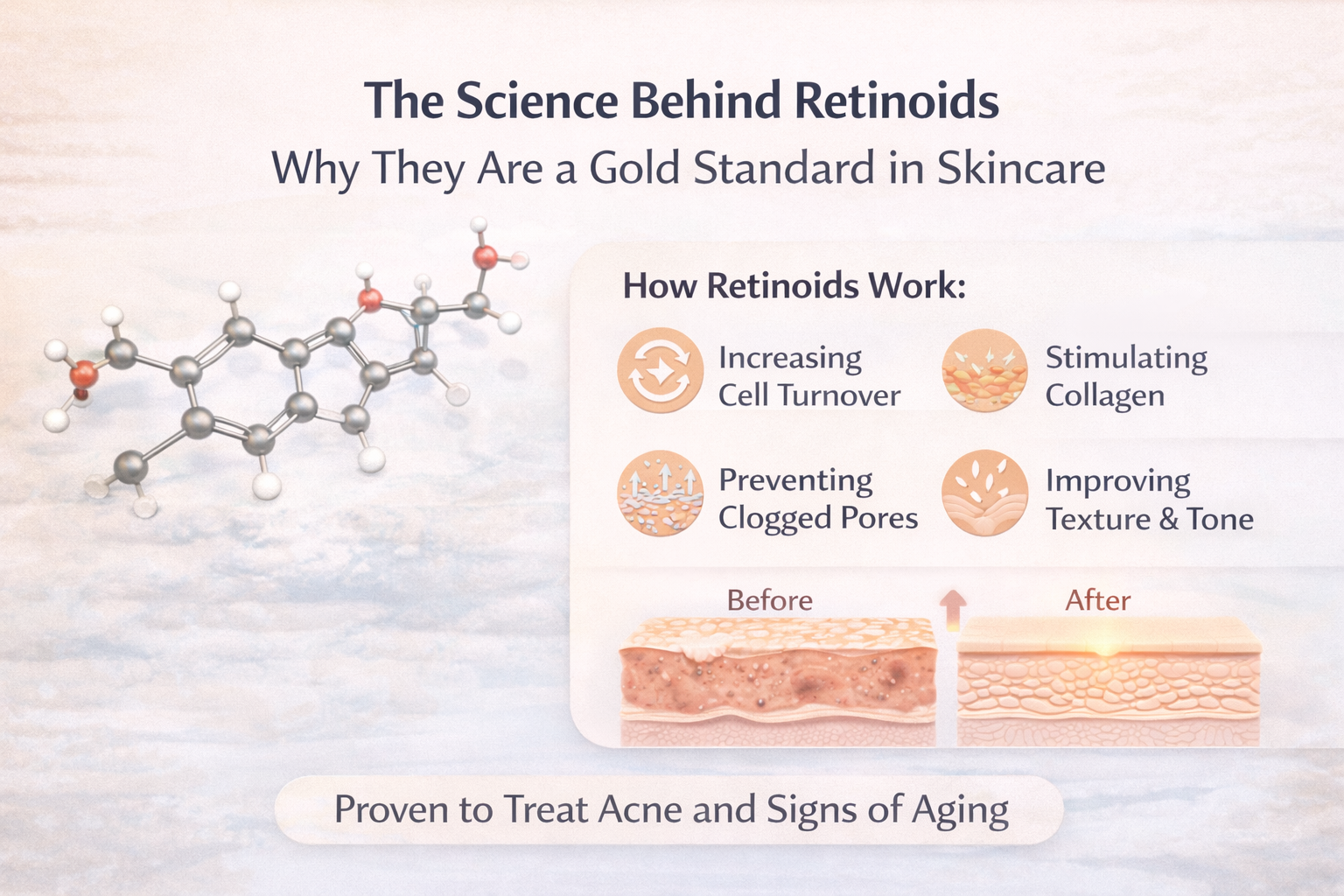 The Science Behind Retinoids
Why They Are a Gold Standard in Skincare

How Retinoids Work:

Increasing Cell Turnover

Stimulating Collagen

Preventing Clogged Pores

Improving Texture & Tone

Before

After

Proven to Treat Acne and Signs of Aging